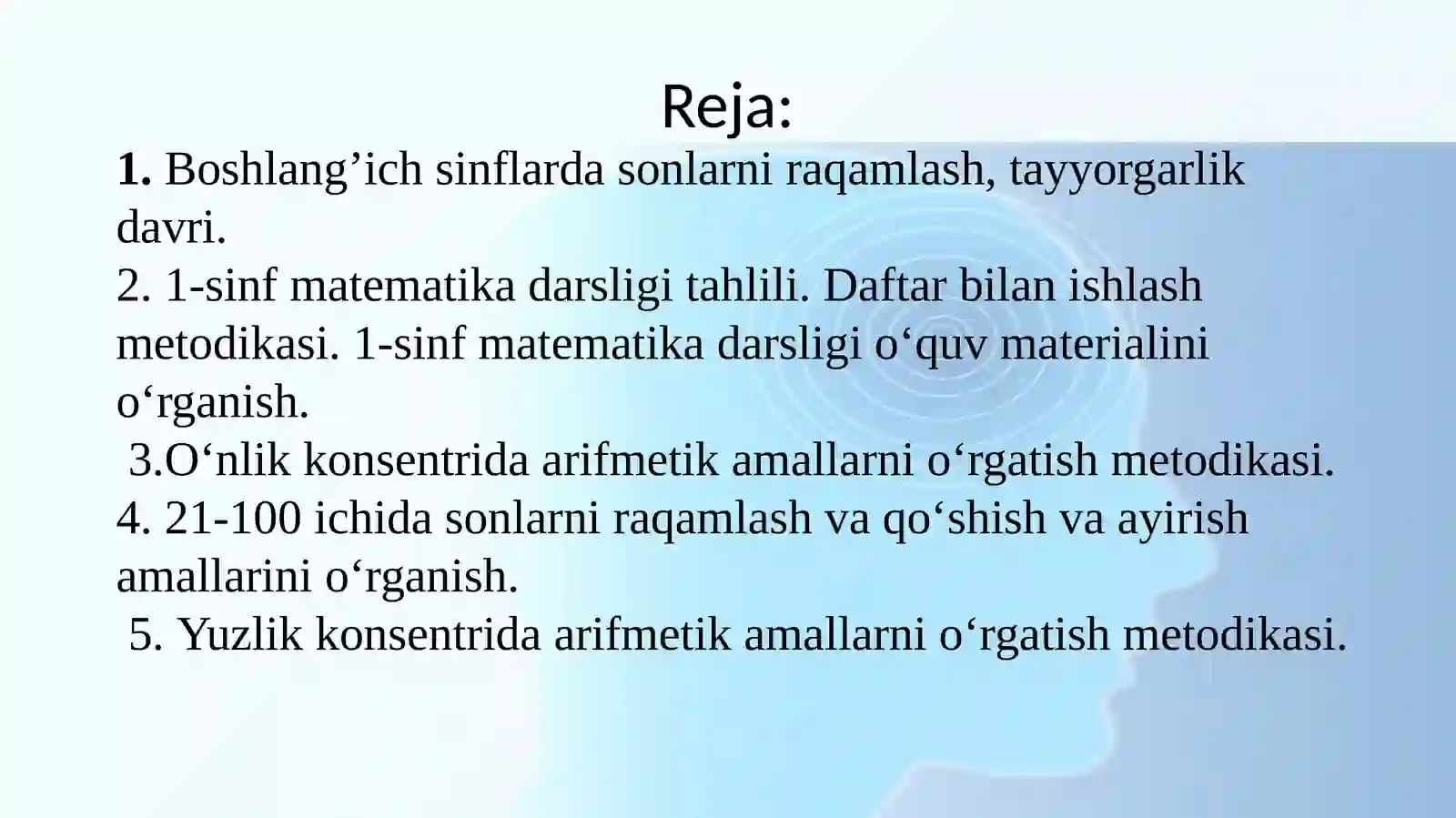 Reja:

1. Boshlang’ich sinflarda sonlarni raqamlash, tayyorgarlik davri.
2. 1-sinf matematika darsligi tahlili. Daftar bilan ishlash metodikasi. 1-sinf matematika darsligi o‘quv materialini o‘rganish.
3.O‘nlik konsentrida arifmetik amallarni o‘rgatish metodikasi.
4. 21-100 ichida sonlarni raqamlash va qo‘shish va ayirish amallarini o‘rganish.
5. Yuzlik konsentrida arifmetik amallarni o‘rgatish metodikasi.